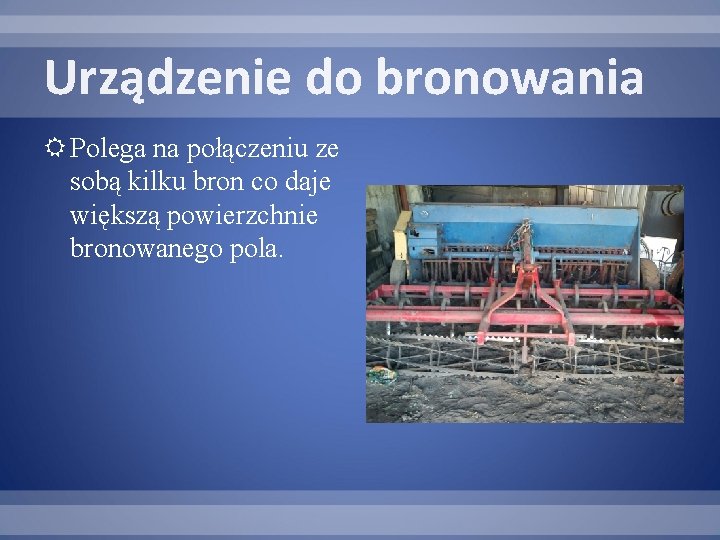 Urządzenie do bronowania

Polega na połączeniu ze sobą kilku bron co daje większą powierzchnie bronowanego pola.